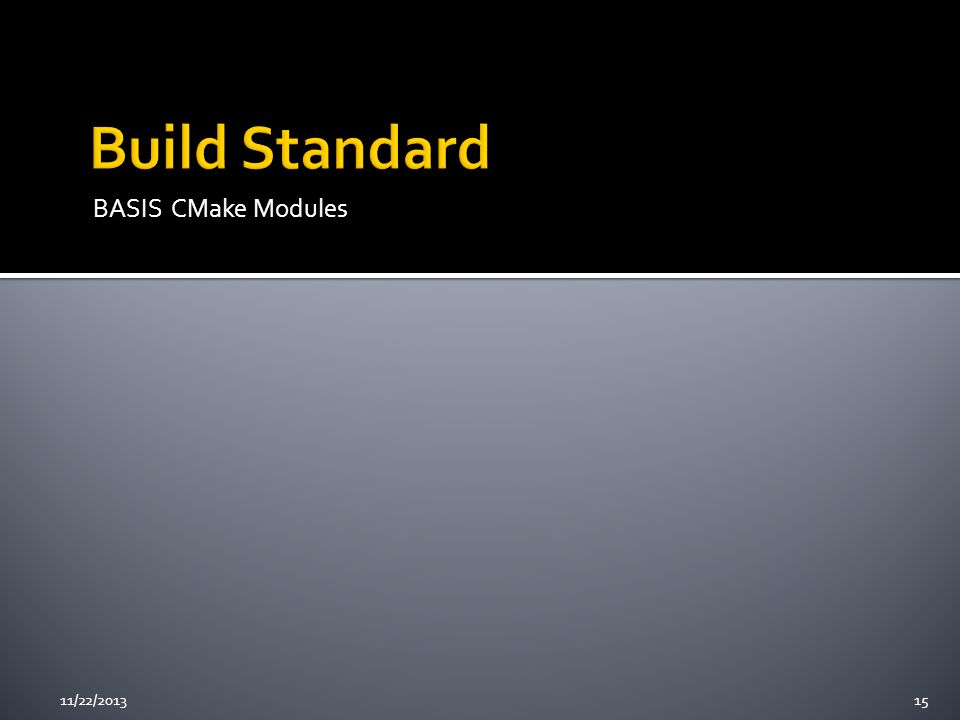 Build Standard

BASIS CMake Modules

11/22/2013

15